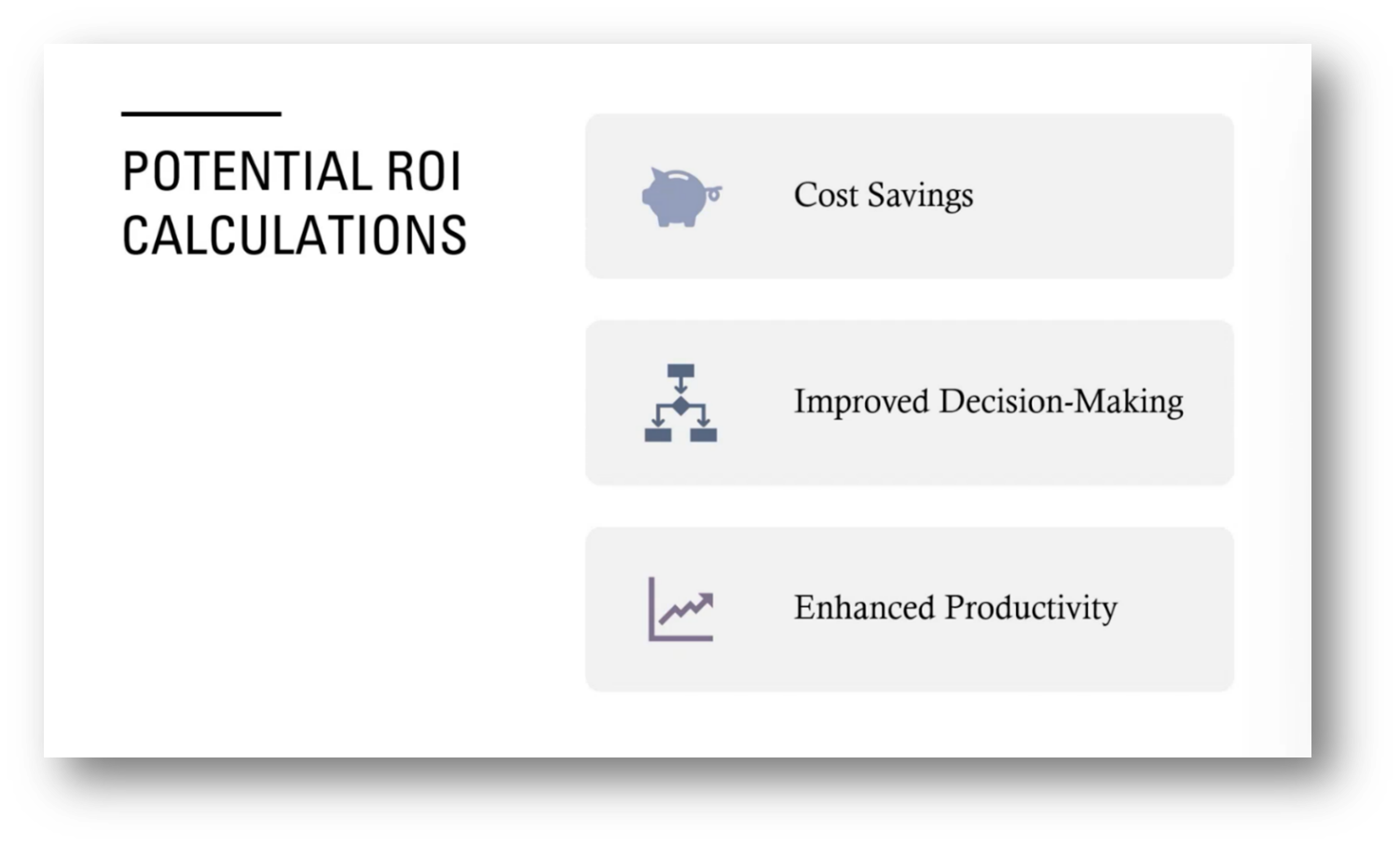 POTENTIAL ROI CALCULATIONS

Cost Savings

Improved Decision-Making

Enhanced Productivity